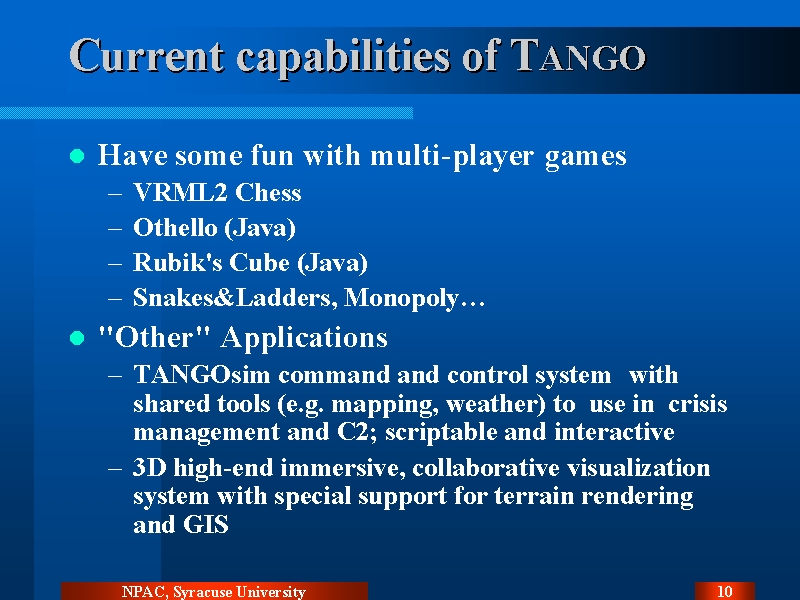 Current capabilities of TANGO

- Have some fun with multi-player games
  – VRML2 Chess
  – Othello (Java)
  – Rubik's Cube (Java)
  – Snakes&Ladders, Monopoly…
- "Other" Applications
  – TANGOsim command and control system with shared tools (e.g. mapping, weather) to use in crisis management and C2; scriptable and interactive
  – 3D high-end immersive, collaborative visualization system with special support for terrain rendering and GIS

NPAC, Syracuse University

10